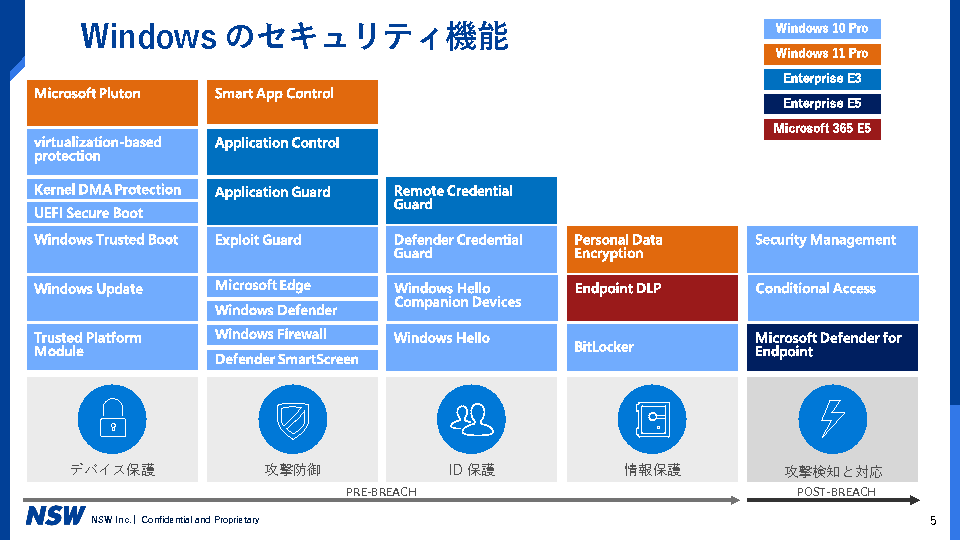 Windows のセキュリティ機能

Windows 10 Pro
Windows 11 Pro
Enterprise E3
Enterprise E5
Microsoft 365 E5

Microsoft Pluton
virtualization-based protection
Kernel DMA Protection
UEFI Secure Boot
Windows Trusted Boot
Windows Update
Trusted Platform Module
デバイス保護

Smart App Control
Application Control
Application Guard
Exploit Guard
Microsoft Edge
Windows Defender
Windows Firewall
Defender SmartScreen
攻撃防御

Remote Credential Guard
Defender Credential Guard
Windows Hello Companion Devices
Windows Hello
ID 保護

Personal Data Encryption
Endpoint DLP
BitLocker
情報保護

Security Management
Conditional Access
Microsoft Defender for Endpoint
攻撃検知と対応

PRE-BREACH
POST-BREACH

NSW
NSW Inc. | Confidential and Proprietary
5